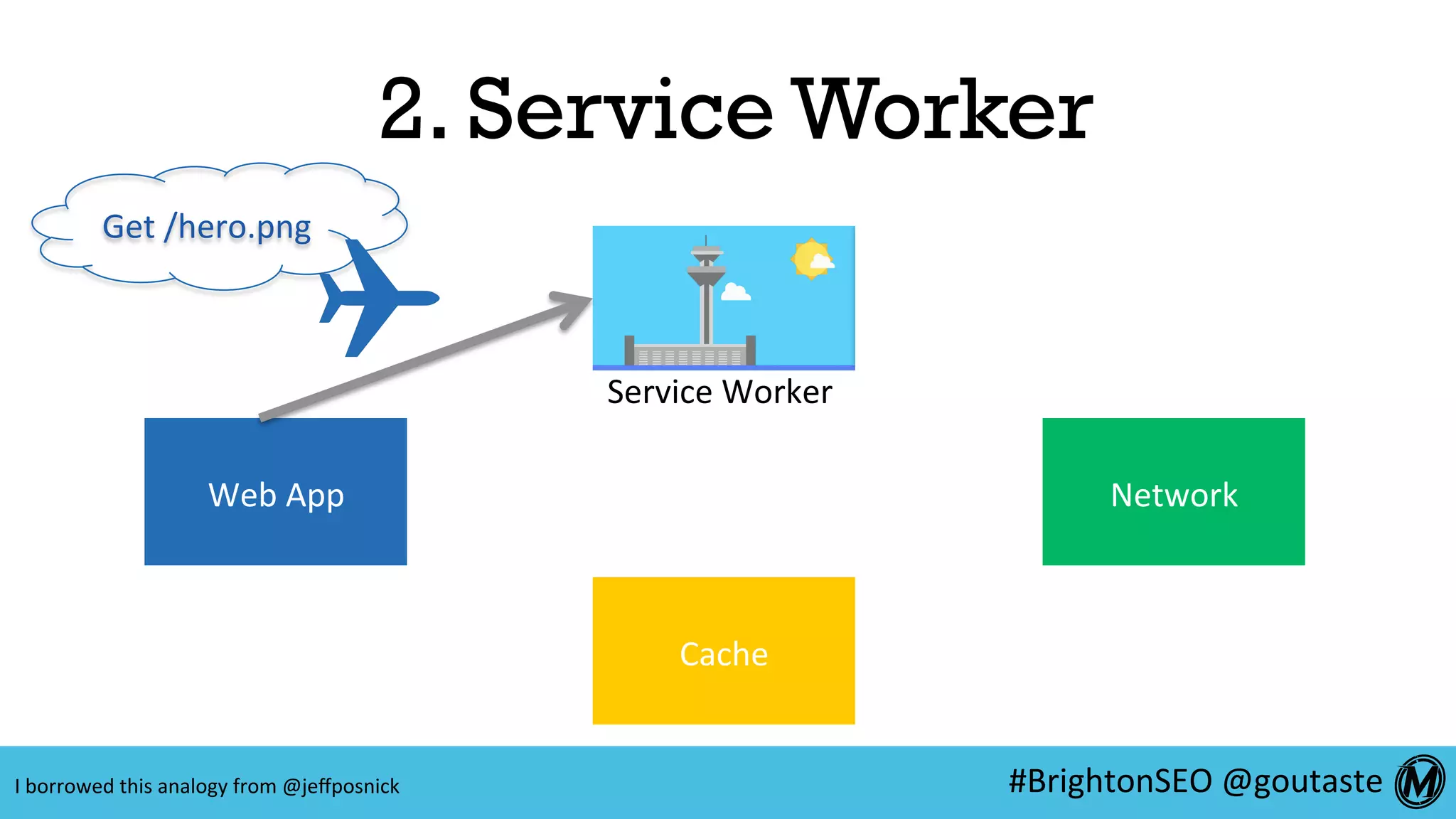 2. Service Worker

Get /hero.png

Service Worker

Web App

Network

Cache

I borrowed this analogy from @jeffposnick

#BrightonSEO @goutaste

M